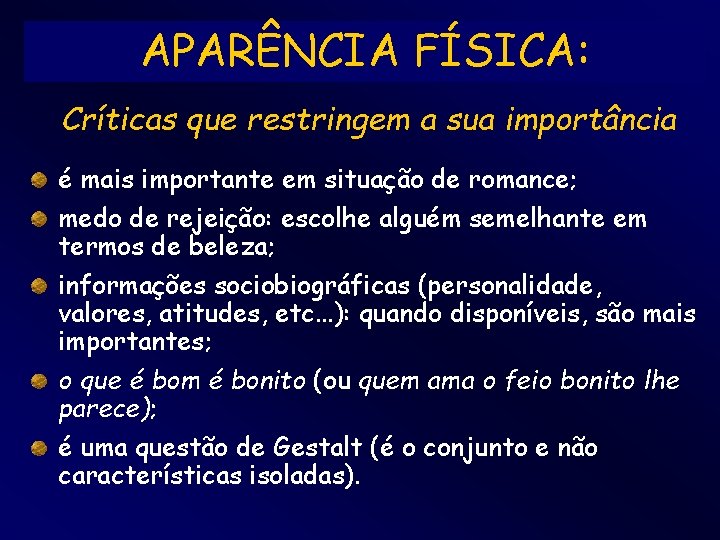 APARÊNCIA FÍSICA:

Críticas que restringem a sua importância

é mais importante em situação de romance;

medo de rejeição: escolhe alguém semelhante em termos de beleza;

informações sociobiográficas (personalidade, valores, atitudes, etc...): quando disponíveis, são mais importantes;

o que é bom é bonito (ou quem ama o feio bonito lhe parece);

é uma questão de Gestalt (é o conjunto e não características isoladas).